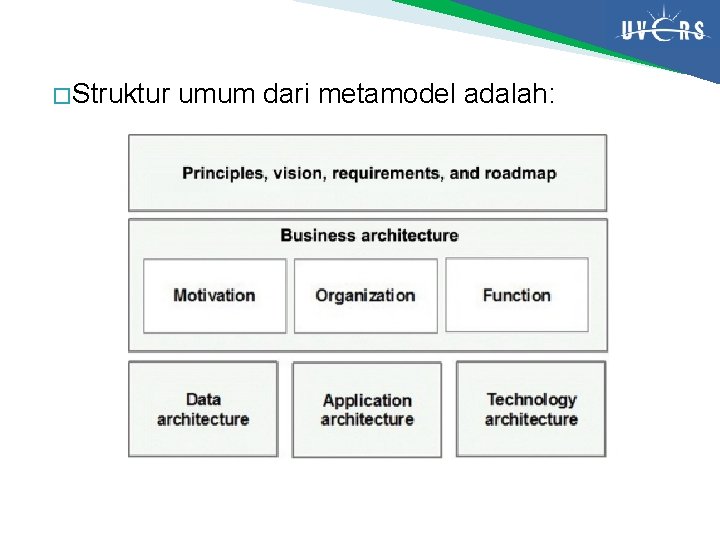 UVERS

□Struktur umum dari metamodel adalah:

Principles, vision, requirements, and roadmap

Business architecture

Motivation

Organization

Function

Data architecture

Application architecture

Technology architecture